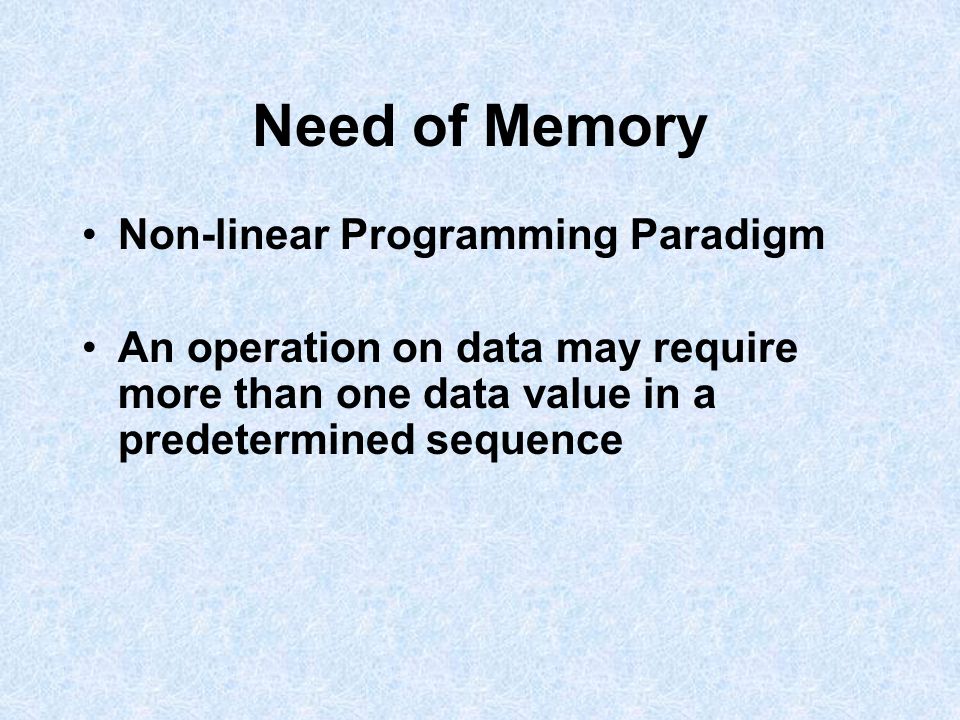 Need of Memory

• Non-linear Programming Paradigm

• An operation on data may require more than one data value in a predetermined sequence